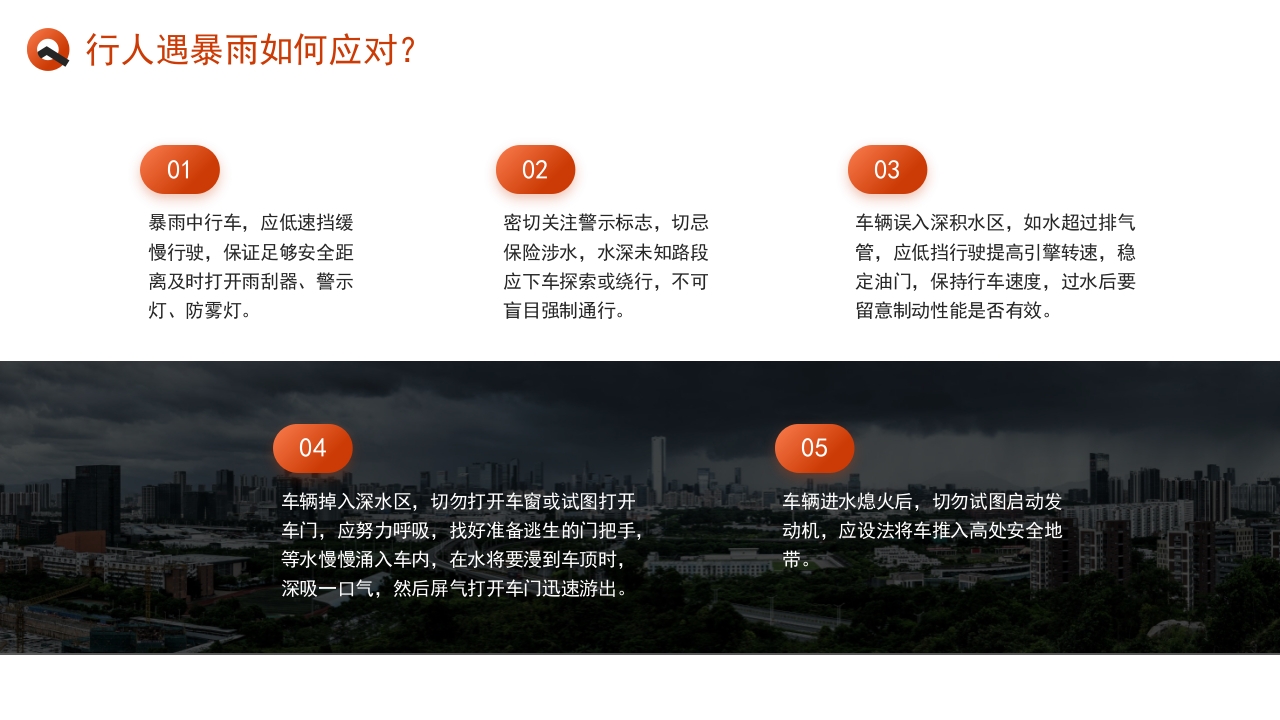 行人遇暴雨如何应对?

01

暴雨中行车，应低速挡缓慢行驶，保证足够安全距离及时打开雨刮器、警示灯、防雾灯。

02

密切关注警示标志，切忌保险涉水，水深未知路段应下车探索或绕行，不可盲目强制通行。

03

车辆误入深积水区，如水超过排气管，应低挡行驶提高引擎转速，稳定油门，保持行车速度，过水后要留意制动性能是否有效。

04

车辆掉入深水区，切勿打开车窗或试图打开车门，应努力呼吸，找好准备逃生的门把手，等水慢慢涌入车内，在水将要漫到车顶时，深吸一口气，然后屏气打开车门迅速游出。

05

车辆进水熄火后，切勿试图启动发动机，应设法将车推入高处安全地带。